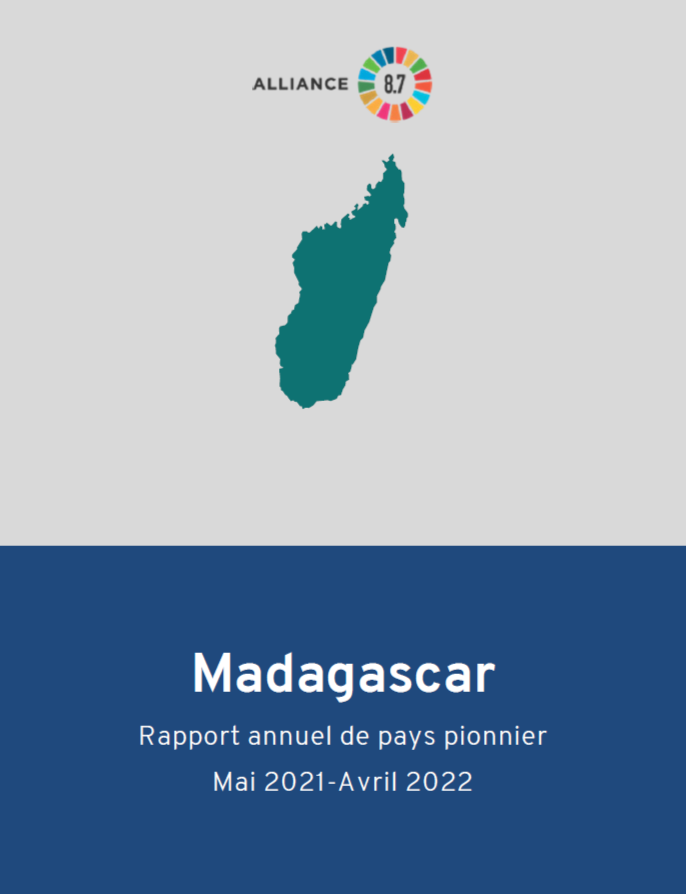 ALLIANCE 8.7

Madagascar

Rapport annuel de pays pionnier

Mai 2021-Avril 2022